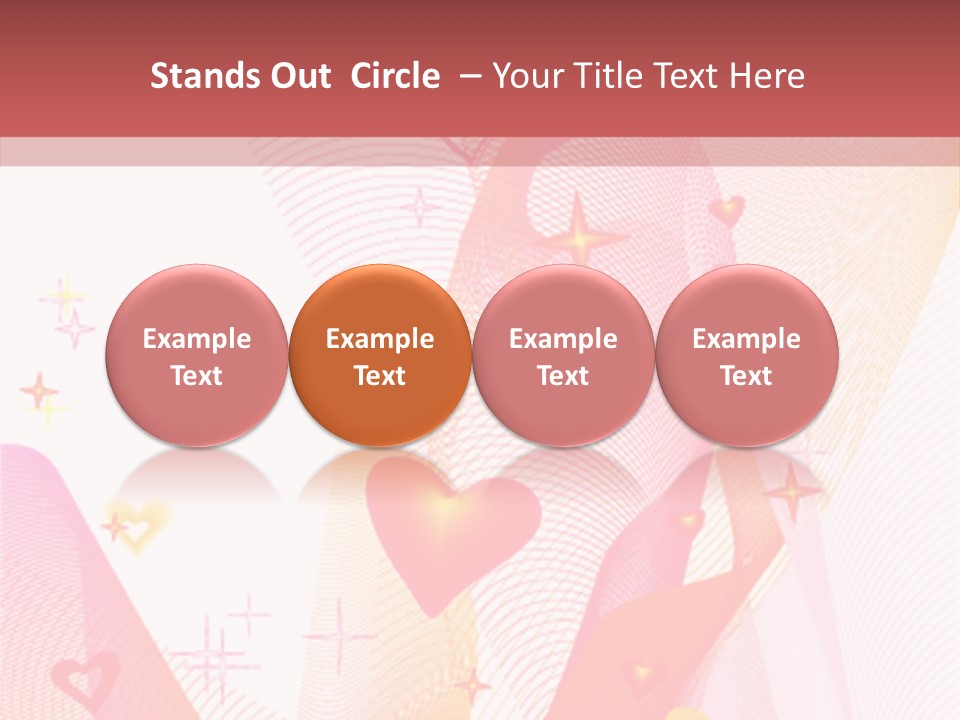 Stands Out Circle – Your Title Text Here

Example Text

Example Text

Example Text

Example Text